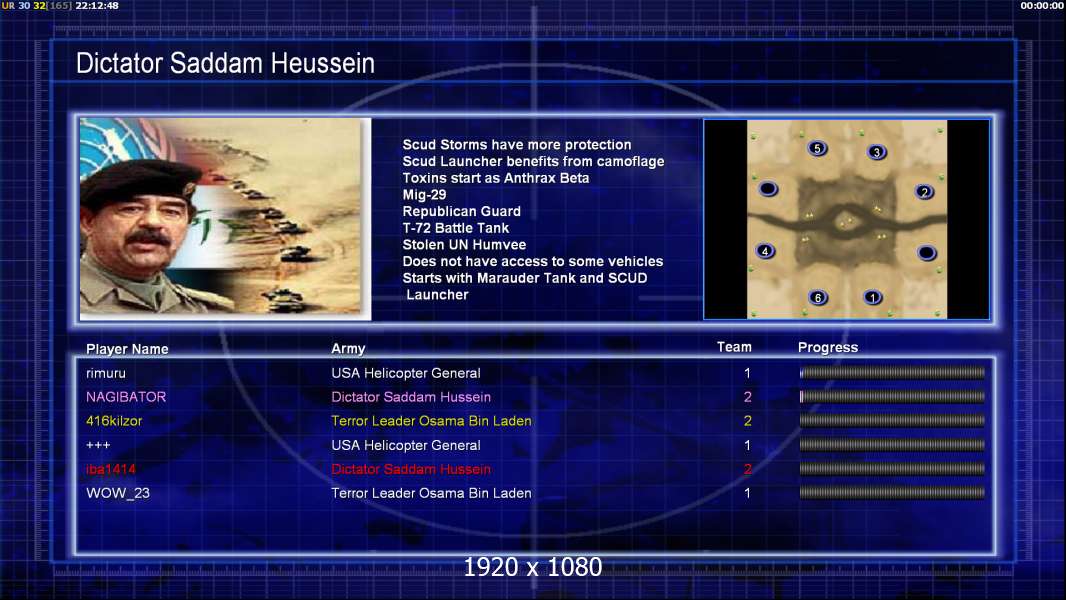 UR 30 32[165] 22:12:48

00:00:00

Dictator Saddam Heussein

Scud Storms have more protection
Scud Launcher benefits from camoflage
Toxins start as Anthrax Beta
Mig-29
Republican Guard
T-72 Battle Tank
Stolen UN Humvee
Does not have access to some vehicles
Starts with Marauder Tank and SCUD Launcher

5 3 2 4 6 1

| Player Name | Army | Team | Progress |
|---|---|---|---|
| rimuru | USA Helicopter General | 1 | |
| NAGIBATOR | Dictator Saddam Hussein | 2 | |
| 416kilzor | Terror Leader Osama Bin Laden | 2 | |
| +++ | USA Helicopter General | 1 | |
| iba1414 | Dictator Saddam Hussein | 2 | |
| WOW_23 | Terror Leader Osama Bin Laden | 1 | |

1920 x 1080